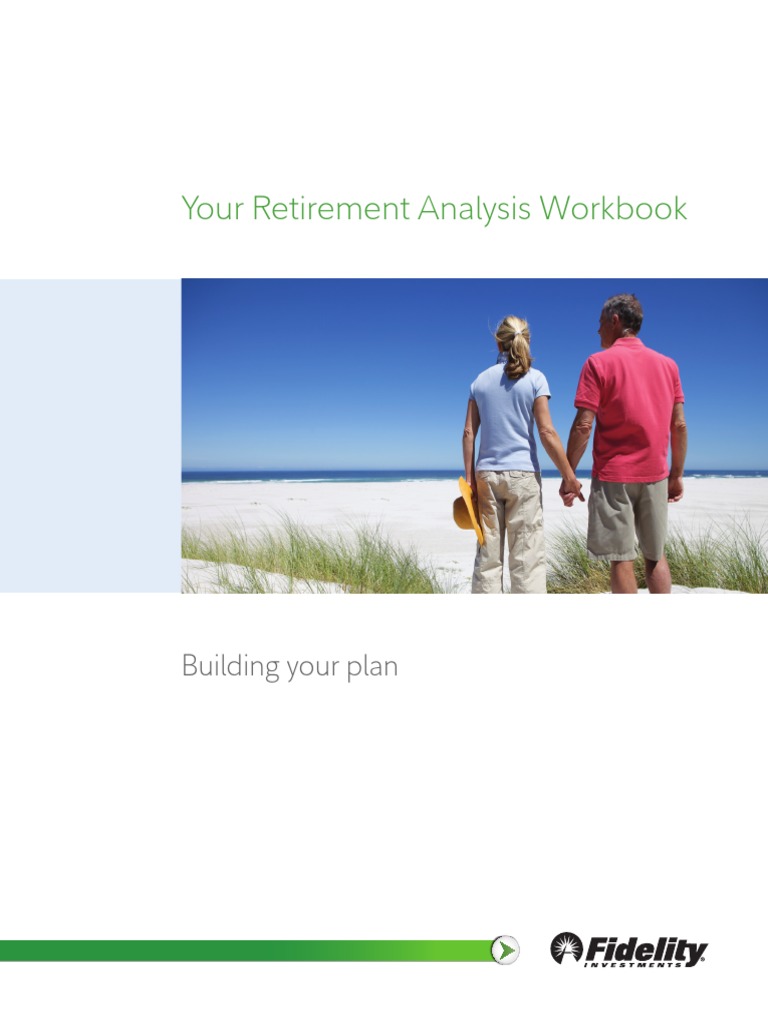 Your Retirement Analysis Workbook

Building your plan

Fidelity
INVESTMENTS